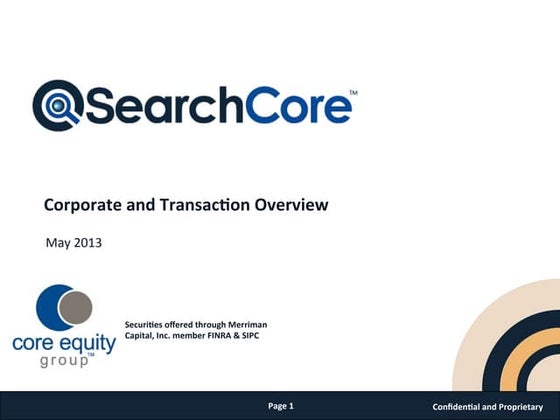 SearchCore™

Corporate and Transaction Overview

May 2013

core equity group™

Securities offered through Merriman Capital, Inc. member FINRA & SIPC

Page 1

Confidential and Proprietary